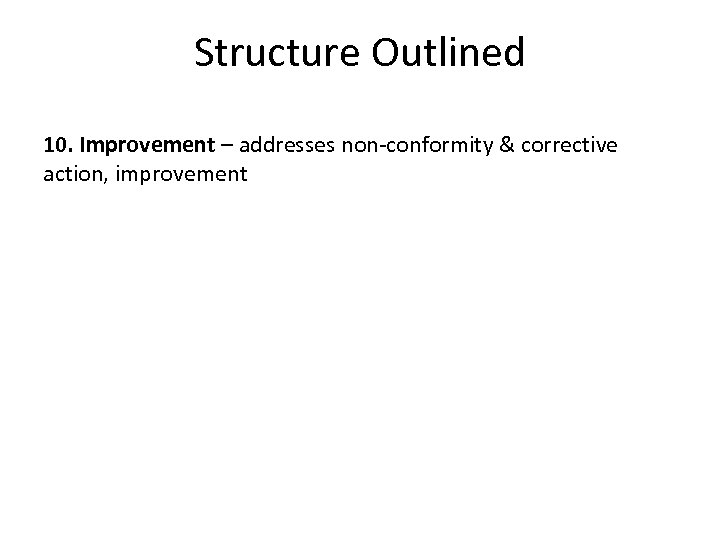 Structure Outlined

10. Improvement – addresses non-conformity & corrective action, improvement